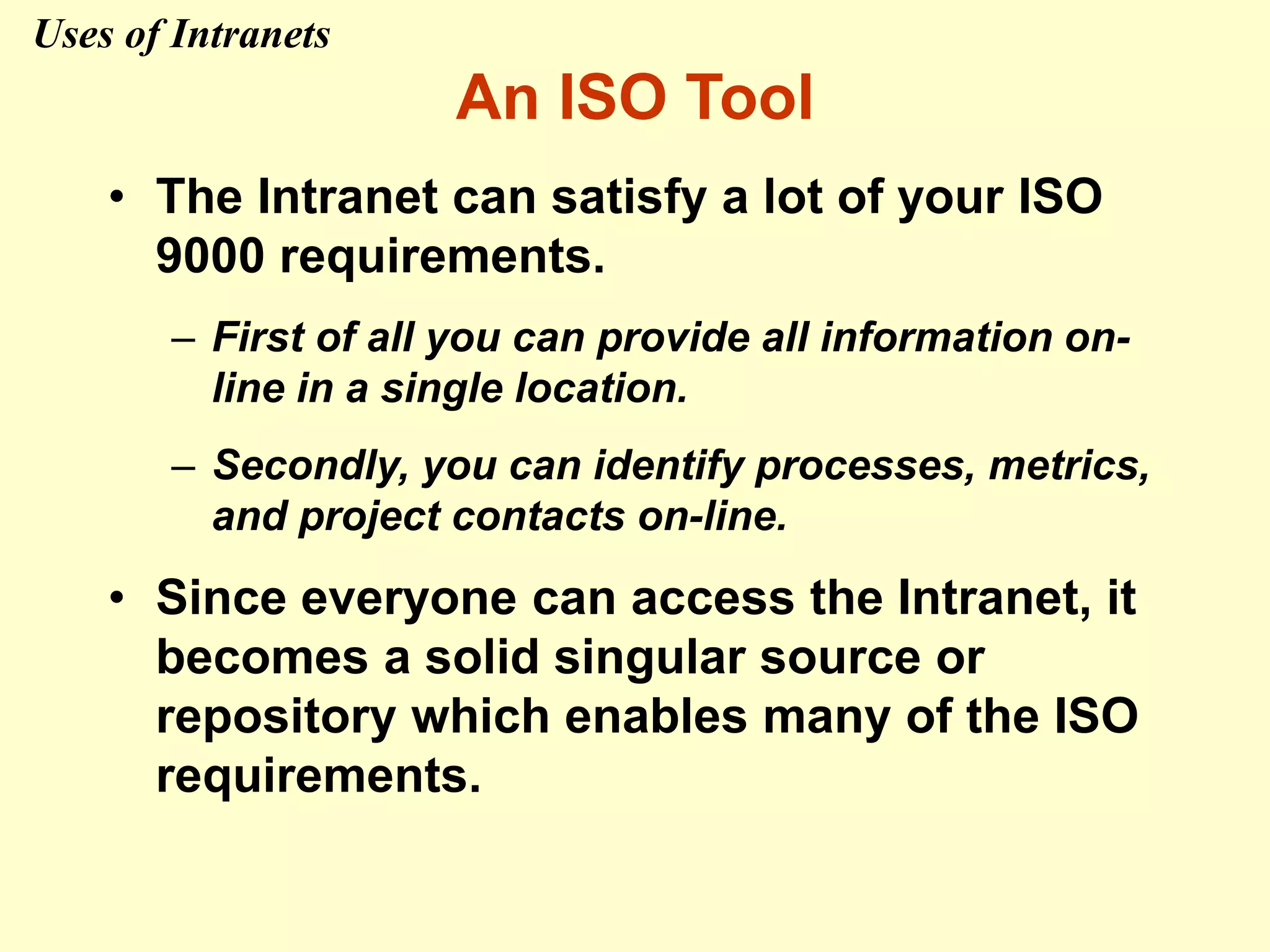 Uses of Intranets

An ISO Tool

• The Intranet can satisfy a lot of your ISO 9000 requirements.

– First of all you can provide all information on-line in a single location.

– Secondly, you can identify processes, metrics, and project contacts on-line.

• Since everyone can access the Intranet, it becomes a solid singular source or repository which enables many of the ISO requirements.